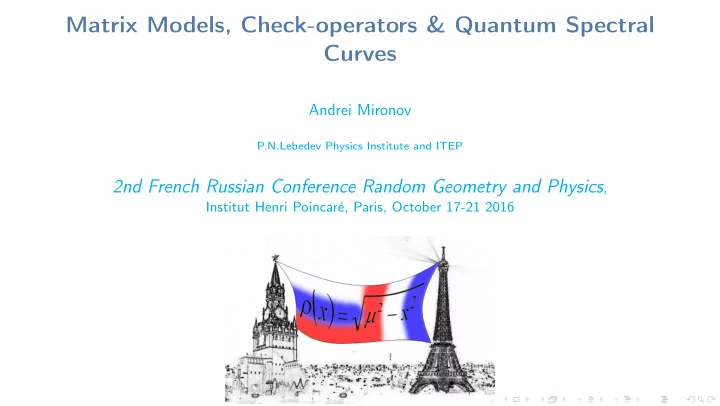 Matrix Models, Check-operators & Quantum Spectral Curves

Andrei Mironov

P.N.Lebedev Physics Institute and ITEP

2nd French Russian Conference Random Geometry and Physics, Institut Henri Poincaré, Paris, October 17-21 2016

$\rho(x)=\sqrt{\mu^2-x^2}$